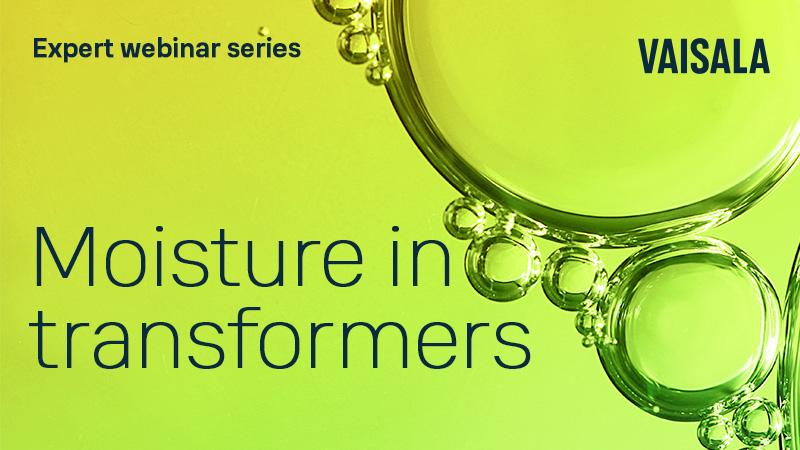 Expert webinar series

VAISALA

Moisture in transformers